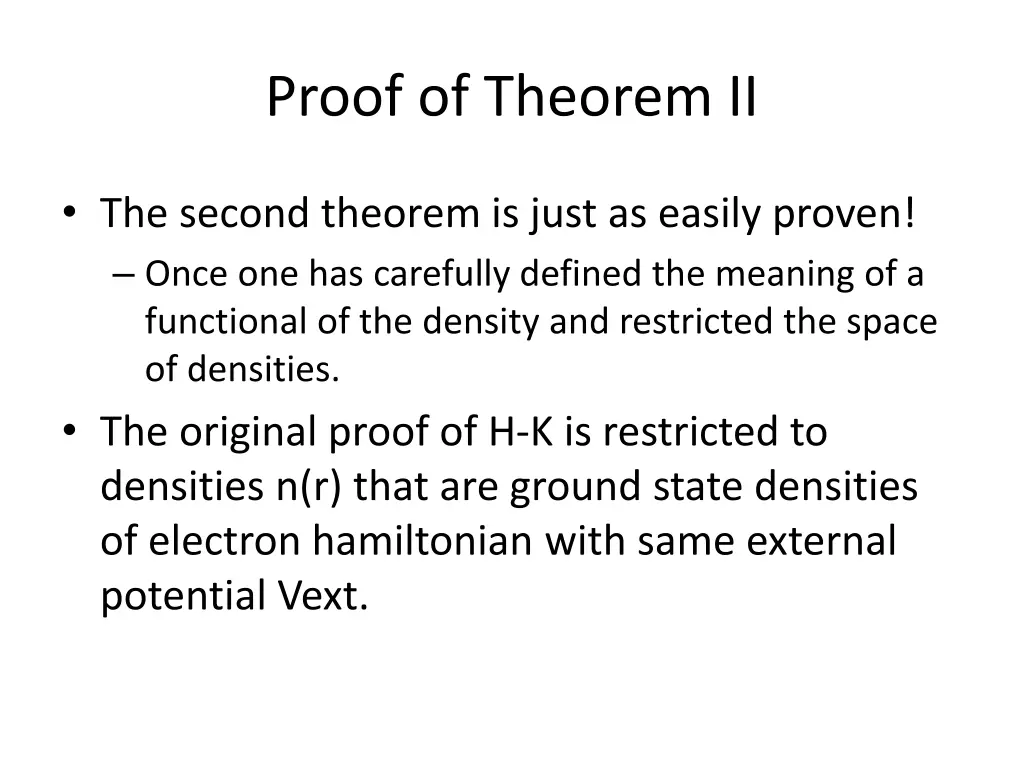 Proof of Theorem II

• The second theorem is just as easily proven!
– Once one has carefully defined the meaning of a functional of the density and restricted the space of densities.

• The original proof of H-K is restricted to densities n(r) that are ground state densities of electron hamiltonian with same external potential Vext.